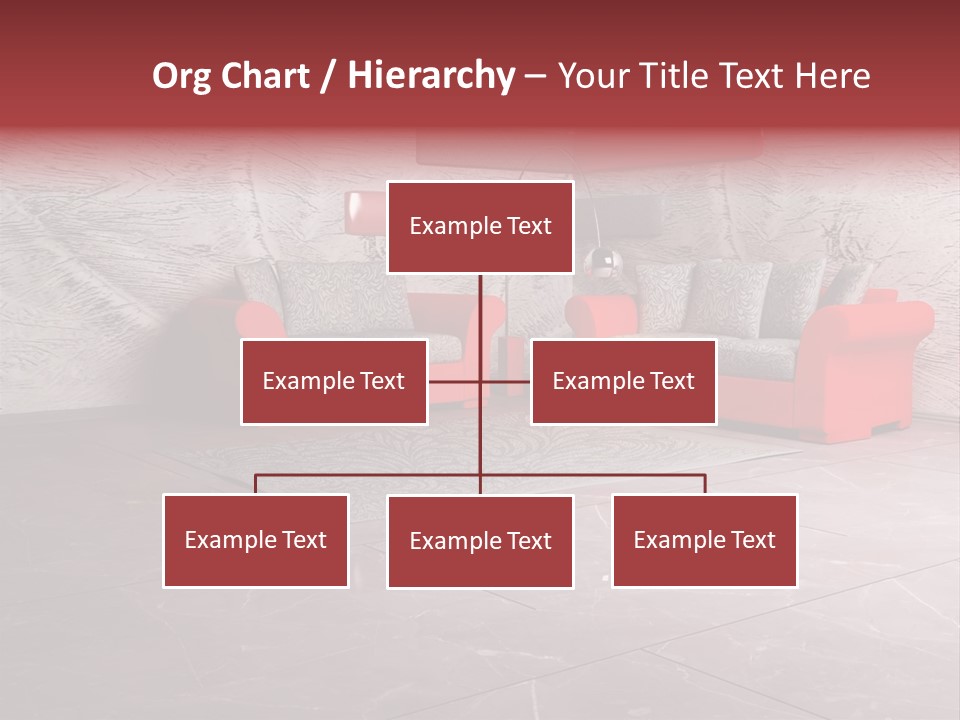 Org Chart / Hierarchy – Your Title Text Here

Example Text

Example Text

Example Text

Example Text

Example Text

Example Text